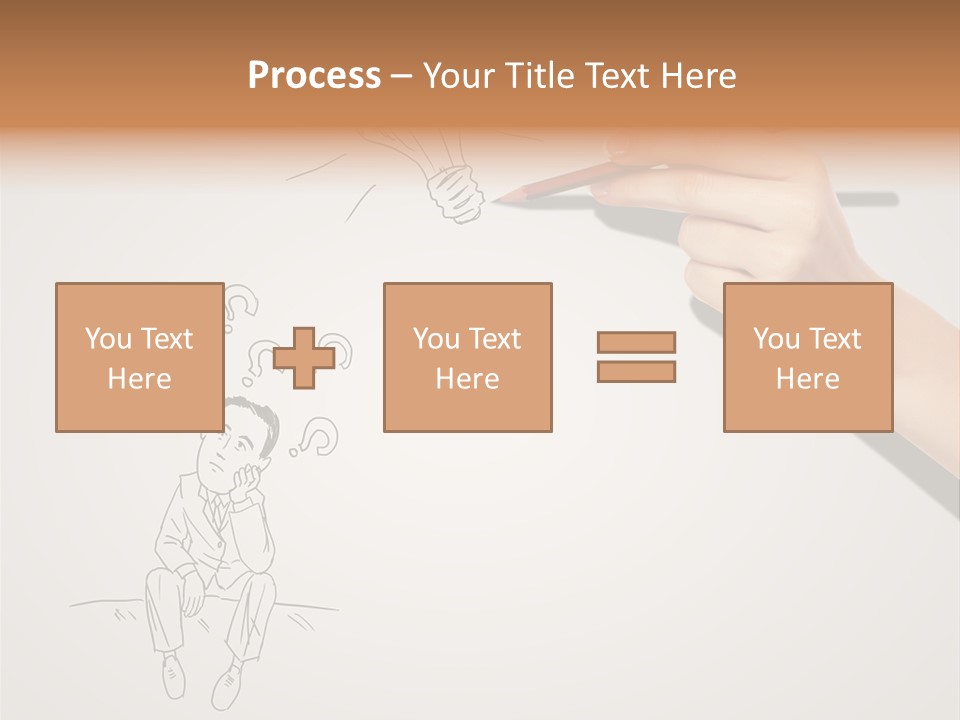 Process – Your Title Text Here

You Text Here

You Text Here

You Text Here